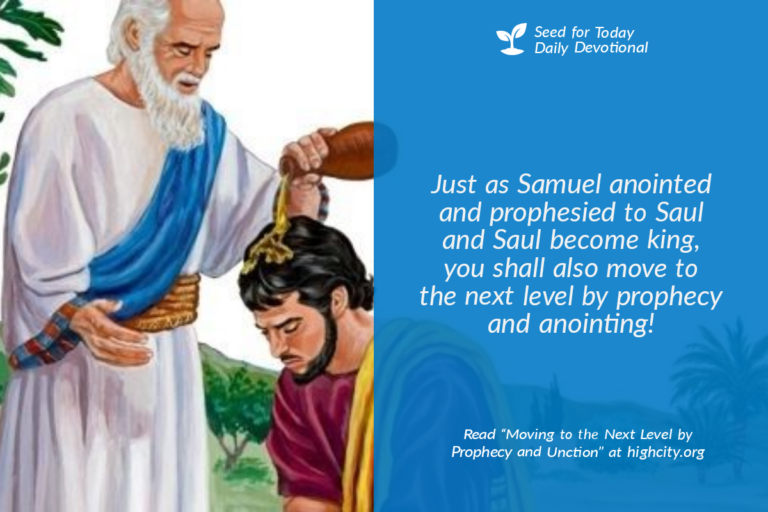 Seed for Today
Daily Devotional

Just as Samuel anointed and prophesied to Saul and Saul become king, you shall also move to the next level by prophecy and anointing!

Read “Moving to the Next Level by Prophecy and Unction” at highcity.org